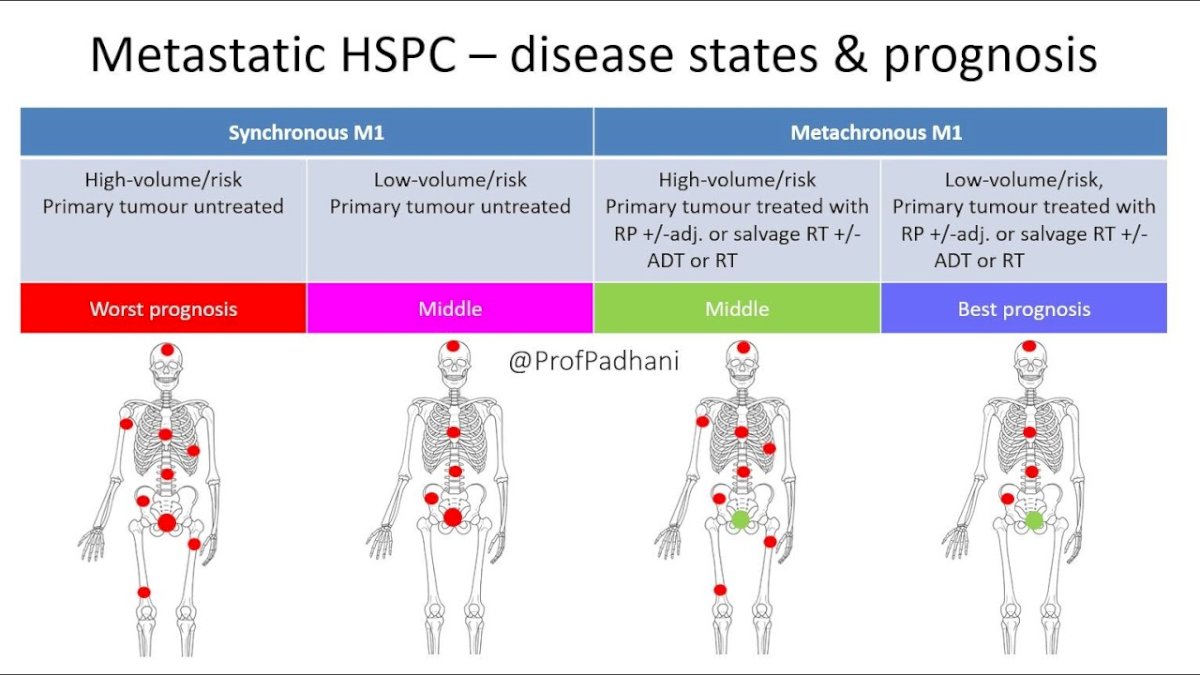 Metastatic HSPC – disease states & prognosis

| Synchronous M1 | | Metachronous M1 | |
|---|---|---|---|
| High-volume/risk Primary tumour untreated | Low-volume/risk Primary tumour untreated | High-volume/risk Primary tumour treated with RP +/-adj. or salvage RT +/- ADT or RT | Low-volume/risk, Primary tumour treated with RP +/-adj. or salvage RT +/- ADT or RT |
| Worst prognosis | Middle | Middle | Best prognosis |

@ProfPadhani